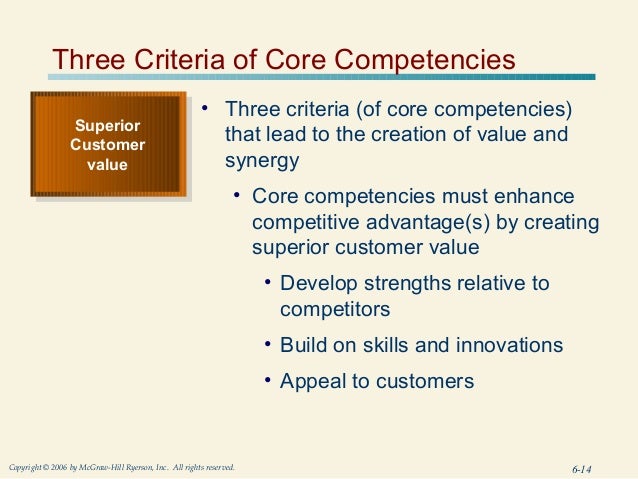 Three Criteria of Core Competencies

Superior Customer value

• Three criteria (of core competencies) that lead to the creation of value and synergy

• Core competencies must enhance competitive advantage(s) by creating superior customer value

• Develop strengths relative to competitors

• Build on skills and innovations

• Appeal to customers

Copyright © 2006 by McGraw-Hill Ryerson, Inc. All rights reserved.

6-14